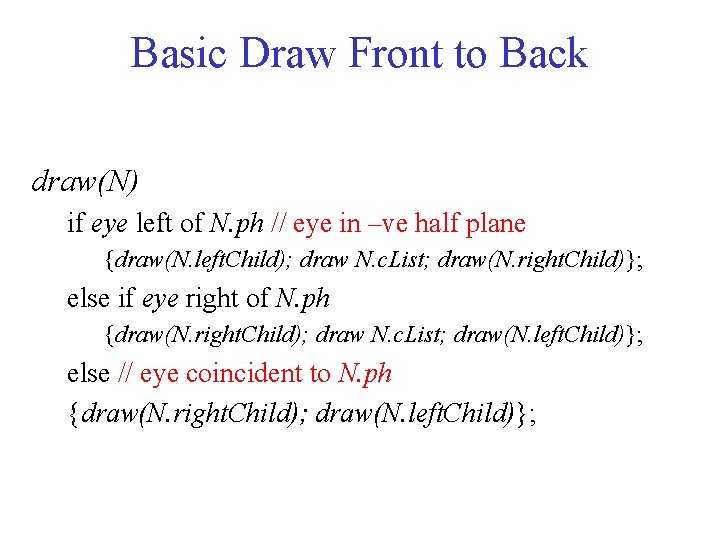 Basic Draw Front to Back

draw(N)

if eye left of N.ph // eye in –ve half plane

{draw(N.leftChild); draw N.cList; draw(N.rightChild)};

else if eye right of N.ph

{draw(N.rightChild); draw N.cList; draw(N.leftChild)};

else // eye coincident to N.ph

{draw(N.rightChild); draw(N.leftChild)};